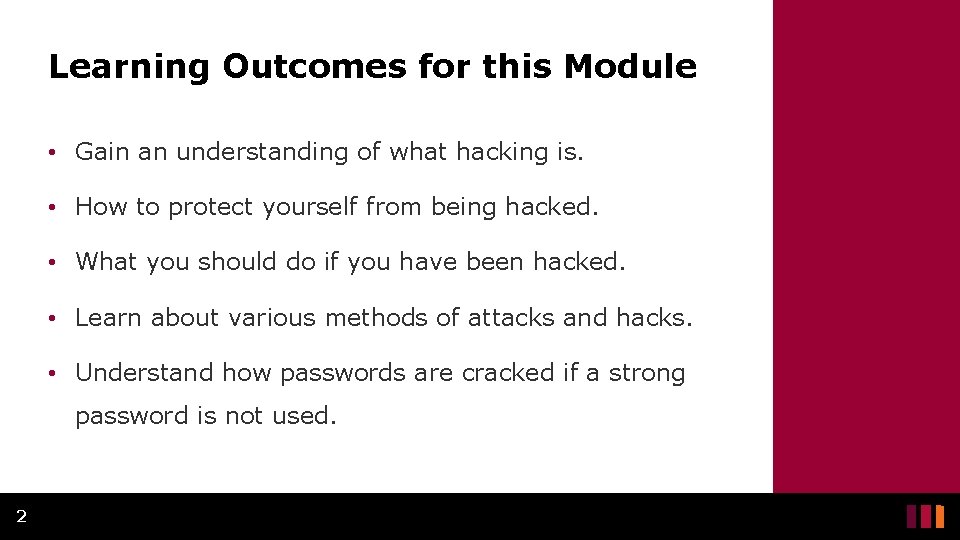 Learning Outcomes for this Module

• Gain an understanding of what hacking is.

• How to protect yourself from being hacked.

• What you should do if you have been hacked.

• Learn about various methods of attacks and hacks.

• Understand how passwords are cracked if a strong password is not used.

2